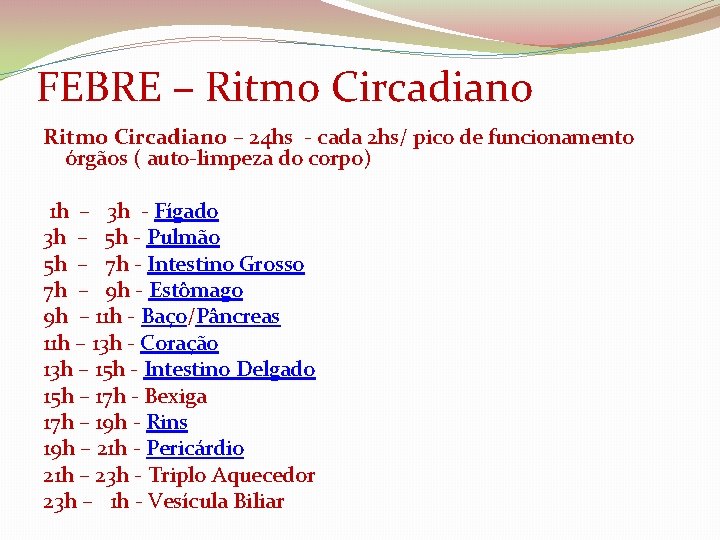 FEBRE – Ritmo Circadiano

Ritmo Circadiano – 24hs - cada 2hs/ pico de funcionamento órgãos ( auto-limpeza do corpo)

1h – 3h - Fígado
3h – 5h - Pulmão
5h – 7h - Intestino Grosso
7h – 9h - Estômago
9h – 11h - Baço/Pâncreas
11h – 13h - Coração
13h – 15h - Intestino Delgado
15h – 17h - Bexiga
17h – 19h - Rins
19h – 21h - Pericárdio
21h – 23h - Triplo Aquecedor
23h – 1h - Vesícula Biliar